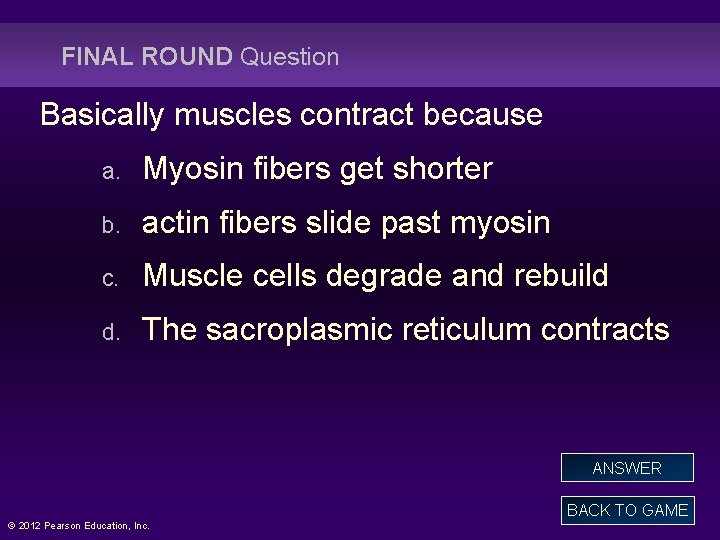 FINAL ROUND Question

Basically muscles contract because

a. Myosin fibers get shorter

b. actin fibers slide past myosin

c. Muscle cells degrade and rebuild

d. The sacroplasmic reticulum contracts

ANSWER

BACK TO GAME

© 2012 Pearson Education, Inc.